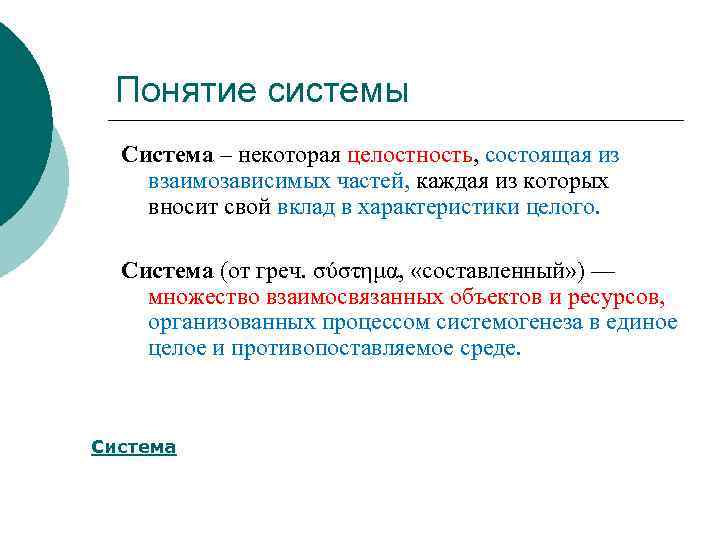 Понятие системы

Система – некоторая целостность, состоящая из взаимозависимых частей, каждая из которых вносит свой вклад в характеристики целого.

Система (от греч. σύστημα, «составленный») — множество взаимосвязанных объектов и ресурсов, организованных процессом системогенеза в единое целое и противопоставляемое среде.

Система